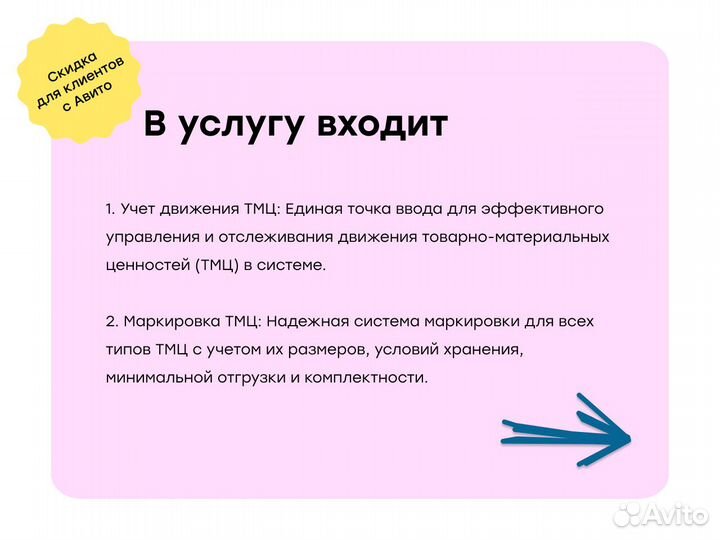 Скидка для клиентов с Авито

В услугу входит

1. Учет движения ТМЦ: Единая точка ввода для эффективного управления и отслеживания движения товарно-материальных ценностей (ТМЦ) в системе.

2. Маркировка ТМЦ: Надежная система маркировки для всех типов ТМЦ с учетом их размеров, условий хранения, минимальной отгрузки и комплектности.

Avito